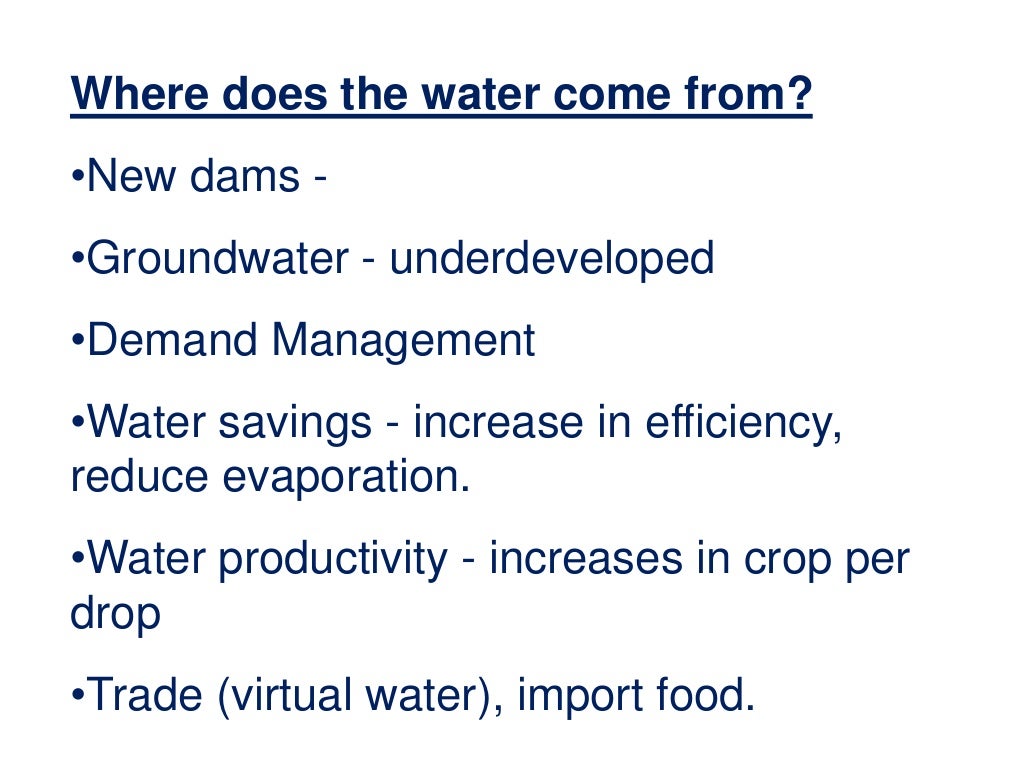 Where does the water come from?

•New dams -

•Groundwater - underdeveloped

•Demand Management

•Water savings - increase in efficiency, reduce evaporation.

•Water productivity - increases in crop per drop

•Trade (virtual water), import food.